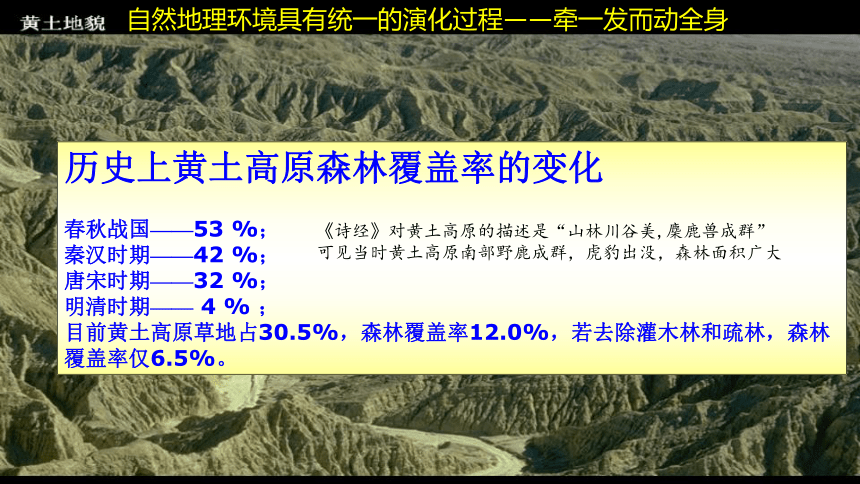 黄土地貌 自然地理环境具有统一的演化过程——牵一发而动全身

历史上黄土高原森林覆盖率的变化

春秋战国——53 %；
秦汉时期——42 %；
唐宋时期——32 %；
明清时期—— 4 % ；

《诗经》对黄土高原的描述是“山林川谷美，麋鹿兽成群”
可见当时黄土高原南部野鹿成群，虎豹出没，森林面积广大

目前黄土高原草地占30.5%，森林覆盖率12.0%，若去除灌木林和疏林，森林覆盖率仅6.5%。